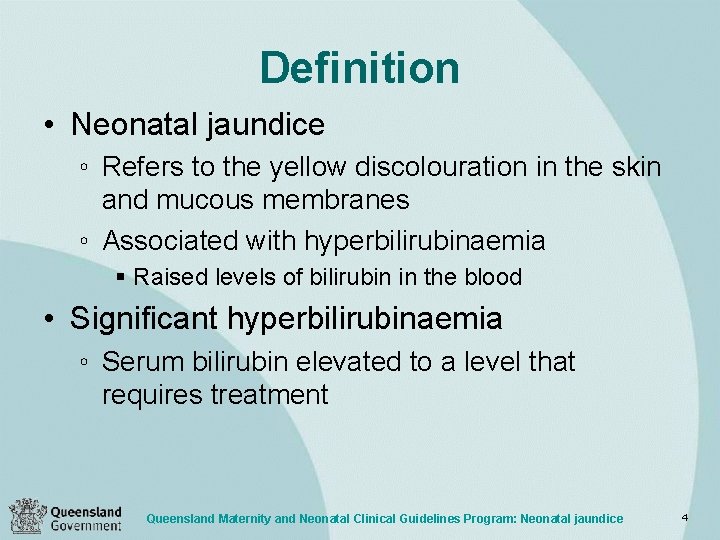 Definition

• Neonatal jaundice

◦ Refers to the yellow discolouration in the skin and mucous membranes

◦ Associated with hyperbilirubinaemia

▪ Raised levels of bilirubin in the blood

• Significant hyperbilirubinaemia

◦ Serum bilirubin elevated to a level that requires treatment

Queensland Government

Queensland Maternity and Neonatal Clinical Guidelines Program: Neonatal jaundice

4